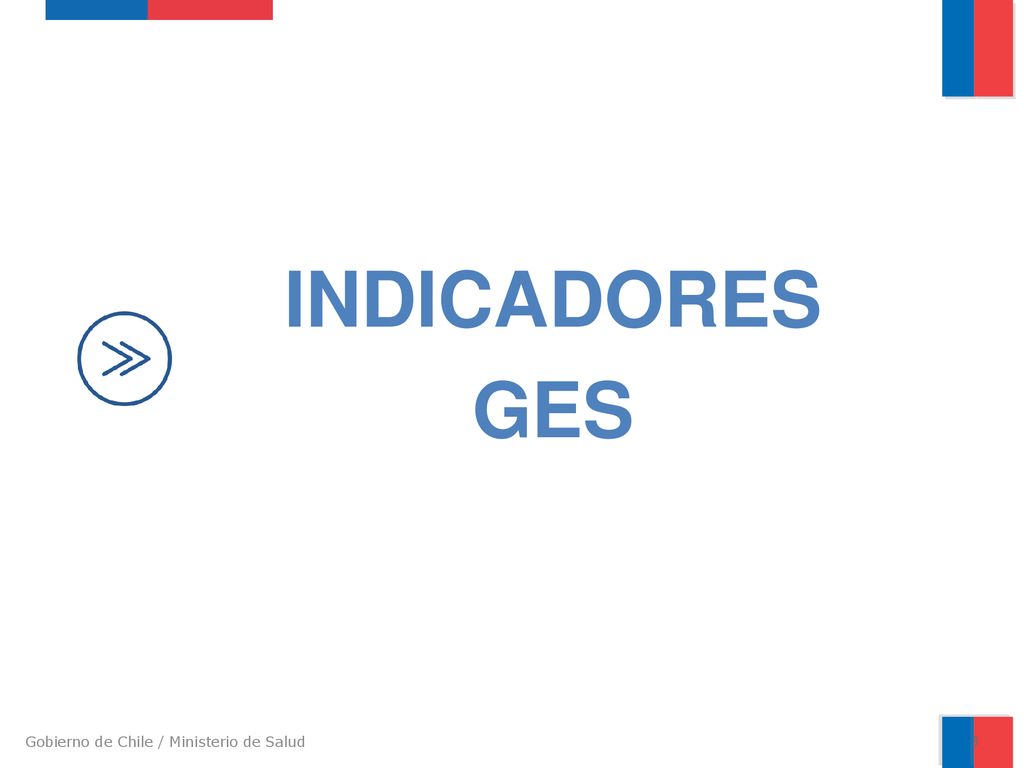 INDICADORES GES

Gobierno de Chile / Ministerio de Salud